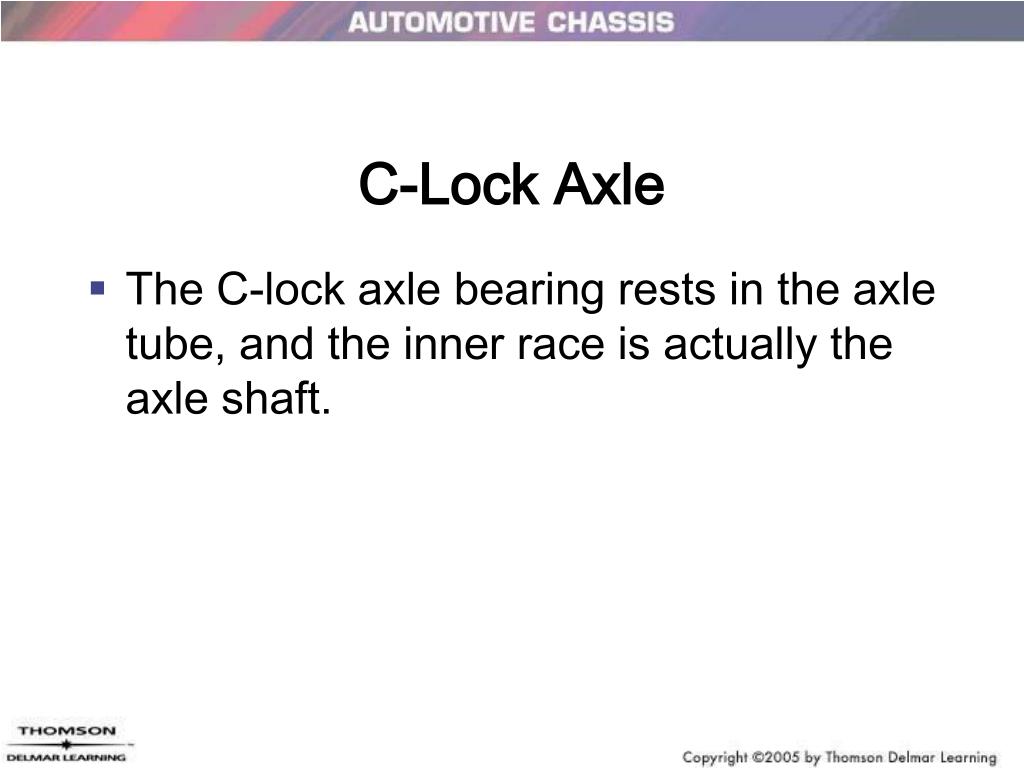 AUTOMOTIVE CHASSIS

C-Lock Axle

▪ The C-lock axle bearing rests in the axle tube, and the inner race is actually the axle shaft.

THOMSON
DELMAR LEARNING

Copyright ©2005 by Thomson Delmar Learning